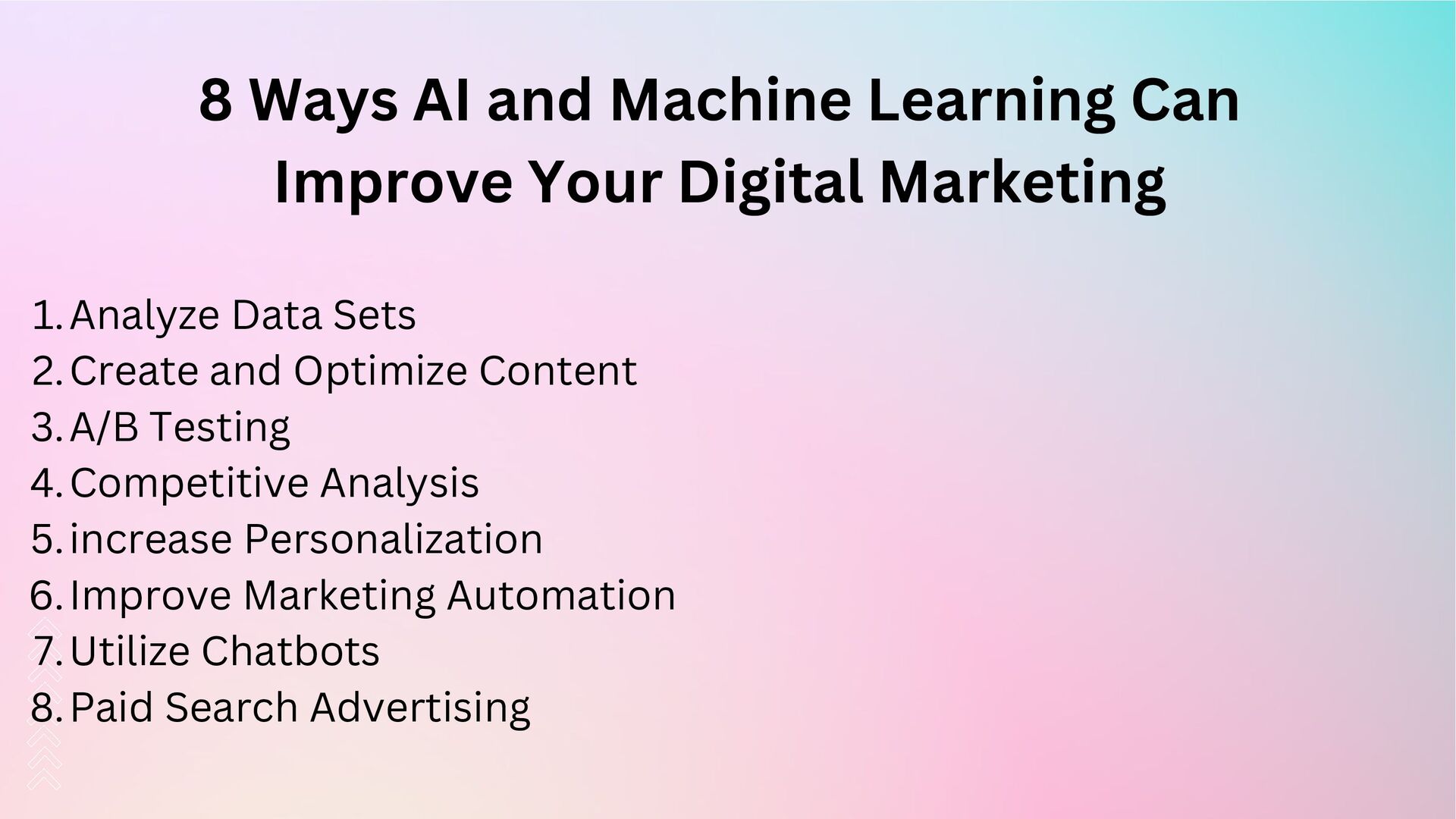 8 Ways AI and Machine Learning Can Improve Your Digital Marketing

1. Analyze Data Sets
2. Create and Optimize Content
3. A/B Testing
4. Competitive Analysis
5. increase Personalization
6. Improve Marketing Automation
7. Utilize Chatbots
8. Paid Search Advertising